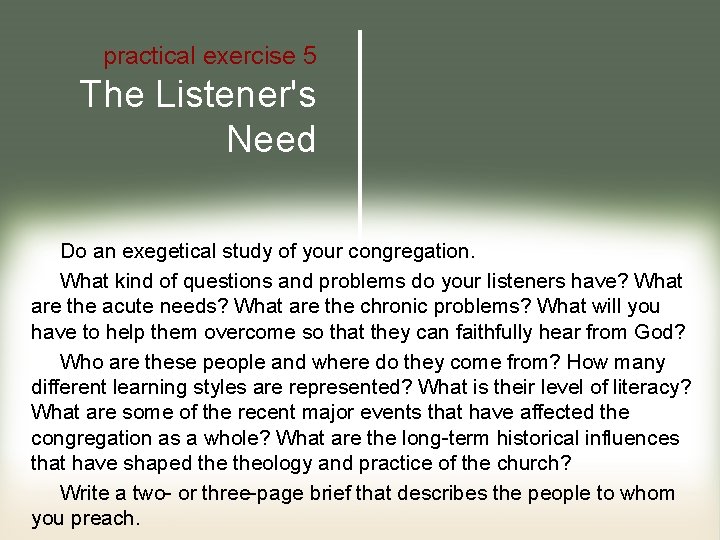 practical exercise 5
The Listener's Need

Do an exegetical study of your congregation.

What kind of questions and problems do your listeners have? What are the acute needs? What are the chronic problems? What will you have to help them overcome so that they can faithfully hear from God?

Who are these people and where do they come from? How many different learning styles are represented? What is their level of literacy? What are some of the recent major events that have affected the congregation as a whole? What are the long-term historical influences that have shaped the theology and practice of the church?

Write a two- or three-page brief that describes the people to whom you preach.